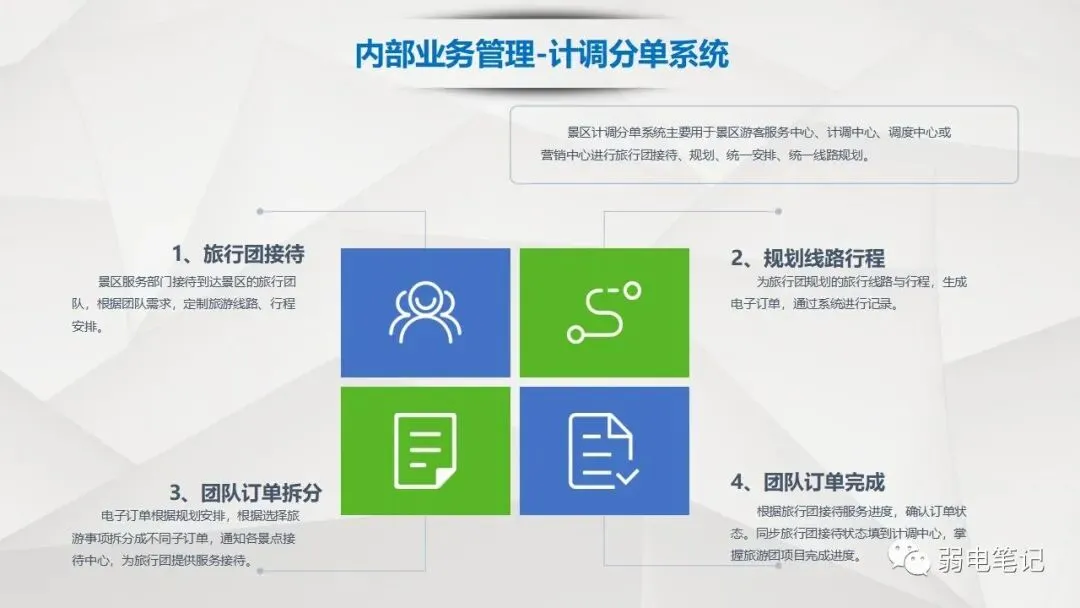 内部业务管理-计调分单系统

景区计调分单系统主要用于景区游客服务中心、计调中心、调度中心或营销中心进行旅行团接待、规划、统一安排、统一线路规划。

1、旅行团接待

景区服务部门接待到达景区的旅行团队，根据团队需求，定制旅游线路、行程安排。

2、规划线路行程

为旅行团规划的旅行线路与行程，生成电子订单，通过系统进行记录。

3、团队订单拆分

电子订单根据规划安排，根据选择旅游事项拆分成不同子订单，通知各景点接待中心，为旅行团提供服务接待。

4、团队订单完成

根据旅行团接待服务进度，确认订单状态。同步旅行团接待状态填到计调中心，掌握旅游团项目完成进度。

弱电笔记